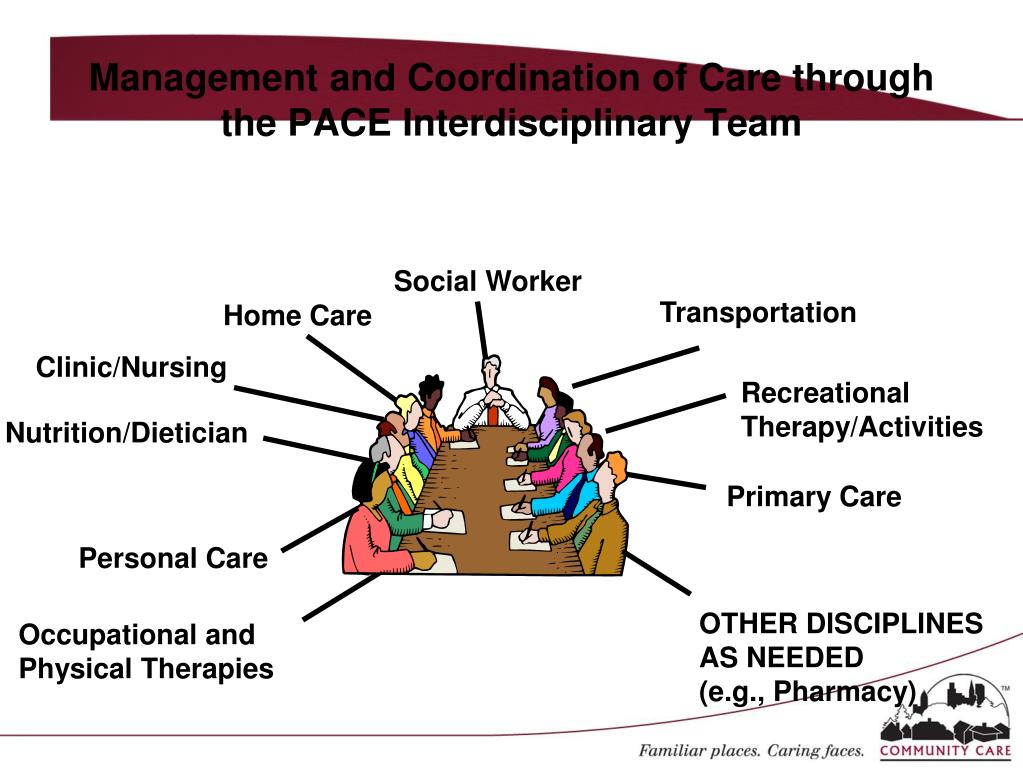 Management and Coordination of Care through the PACE Interdisciplinary Team

Social Worker

Home Care

Transportation

Clinic/Nursing

Recreational Therapy/Activities

Nutrition/Dietician

Primary Care

Personal Care

Occupational and Physical Therapies

OTHER DISCIPLINES AS NEEDED (e.g., Pharmacy)

Familiar places. Caring faces.

COMMUNITY CARE

TM